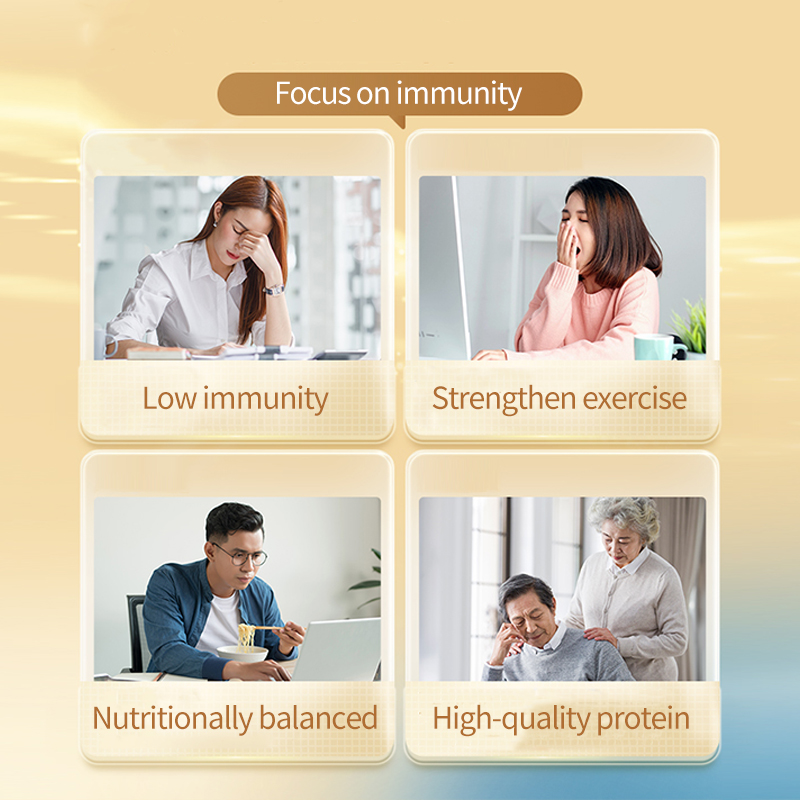 Focus on immunity

Low immunity

Strengthen exercise

Nutritionally balanced

High-quality protein